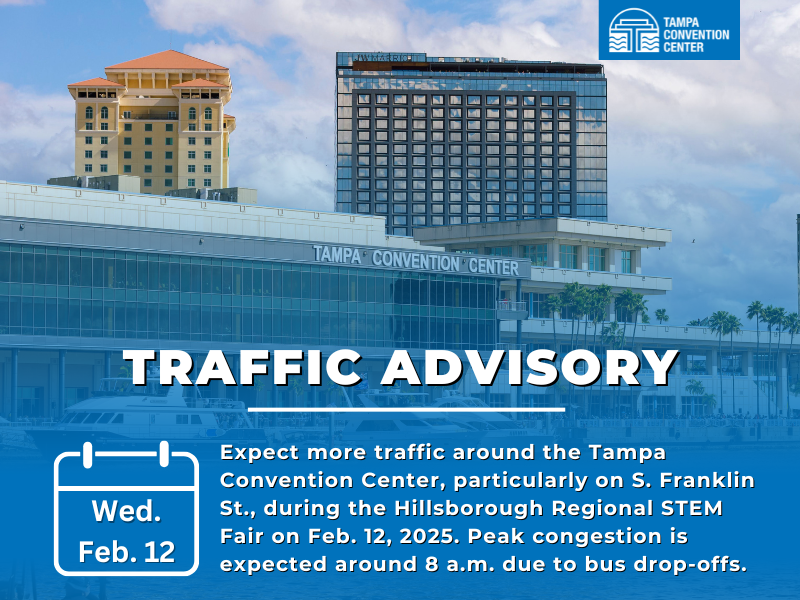 TAMPA CONVENTION CENTER

TAMPA CONVENTION CENTER

TRAFFIC ADVISORY

Wed. Feb. 12

Expect more traffic around the Tampa Convention Center, particularly on S. Franklin St., during the Hillsborough Regional STEM Fair on Feb. 12, 2025. Peak congestion is expected around 8 a.m. due to bus drop-offs.